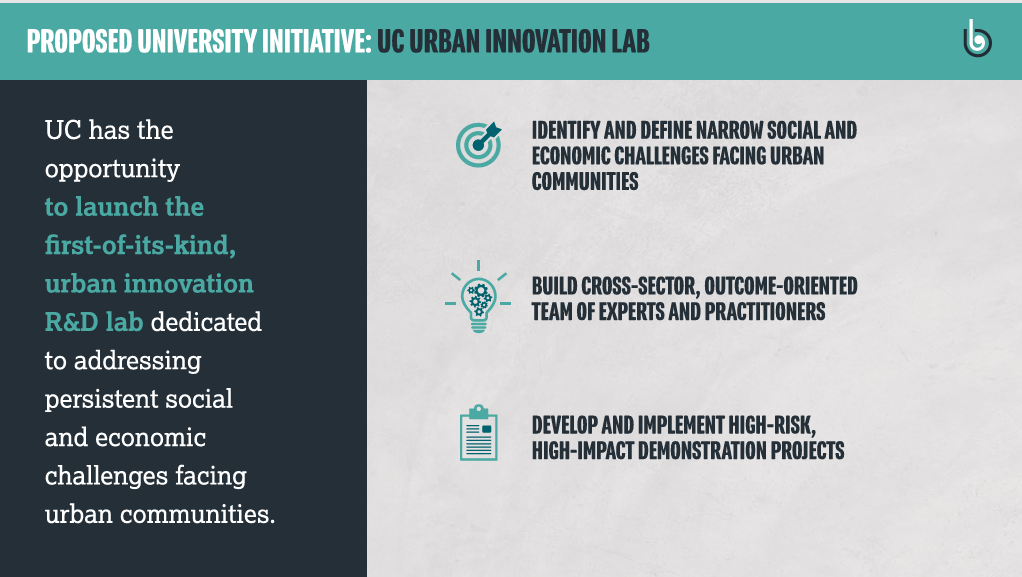 PROPOSED UNIVERSITY INITIATIVE: UC URBAN INNOVATION LAB

UC has the opportunity to launch the first-of-its-kind, urban innovation R&D lab dedicated to addressing persistent social and economic challenges facing urban communities.

IDENTIFY AND DEFINE NARROW SOCIAL AND ECONOMIC CHALLENGES FACING URBAN COMMUNITIES

BUILD CROSS-SECTOR, OUTCOME-ORIENTED TEAM OF EXPERTS AND PRACTITIONERS

DEVELOP AND IMPLEMENT HIGH-RISK, HIGH-IMPACT DEMONSTRATION PROJECTS